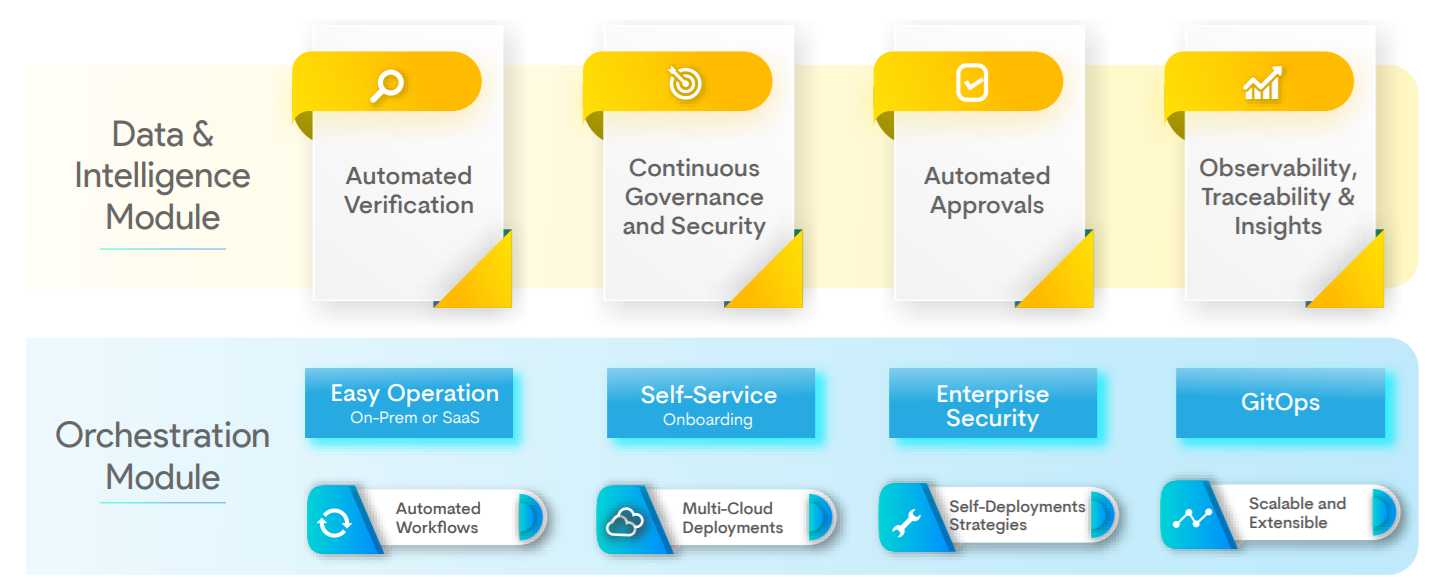 Data & Intelligence Module

Automated Verification

Continuous Governance and Security

Automated Approvals

Observability, Traceability & Insights

Orchestration Module

Easy Operation
On-Prem or SaaS

Self-Service
Onboarding

Enterprise Security

GitOps

Automated Workflows

Multi-Cloud Deployments

Self-Deployments Strategies

Scalable and Extensible